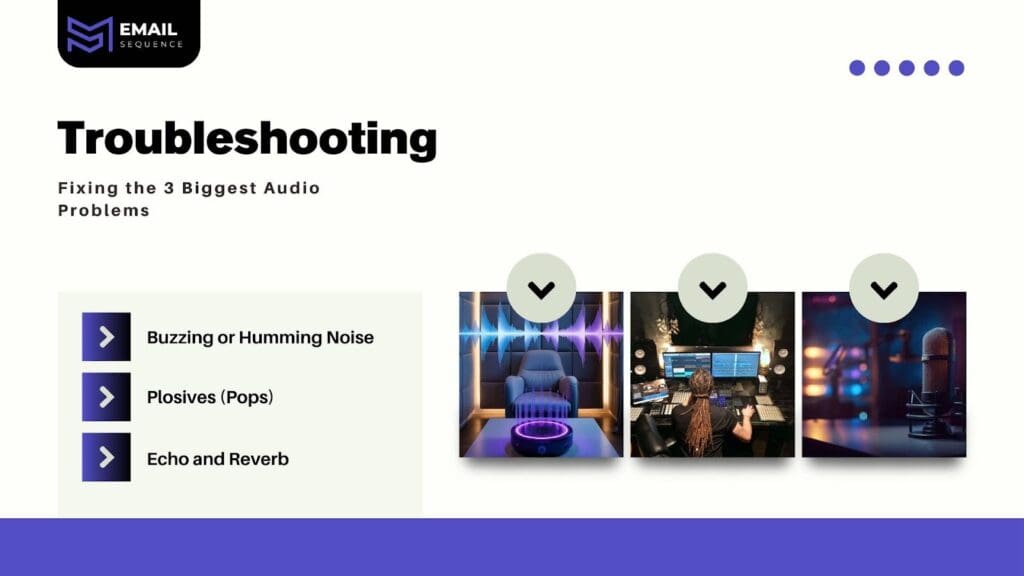 EMAIL
SEQUENCE

Troubleshooting

Fixing the 3 Biggest Audio Problems

Buzzing or Humming Noise

Plosives (Pops)

Echo and Reverb